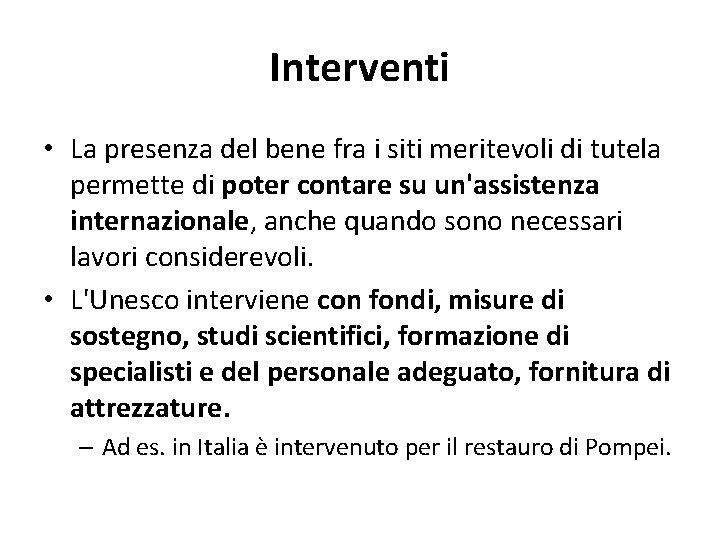 Interventi

• La presenza del bene fra i siti meritevoli di tutela permette di poter contare su un'assistenza internazionale, anche quando sono necessari lavori considerevoli.

• L'Unesco interviene con fondi, misure di sostegno, studi scientifici, formazione di specialisti e del personale adeguato, fornitura di attrezzature.

– Ad es. in Italia è intervenuto per il restauro di Pompei.